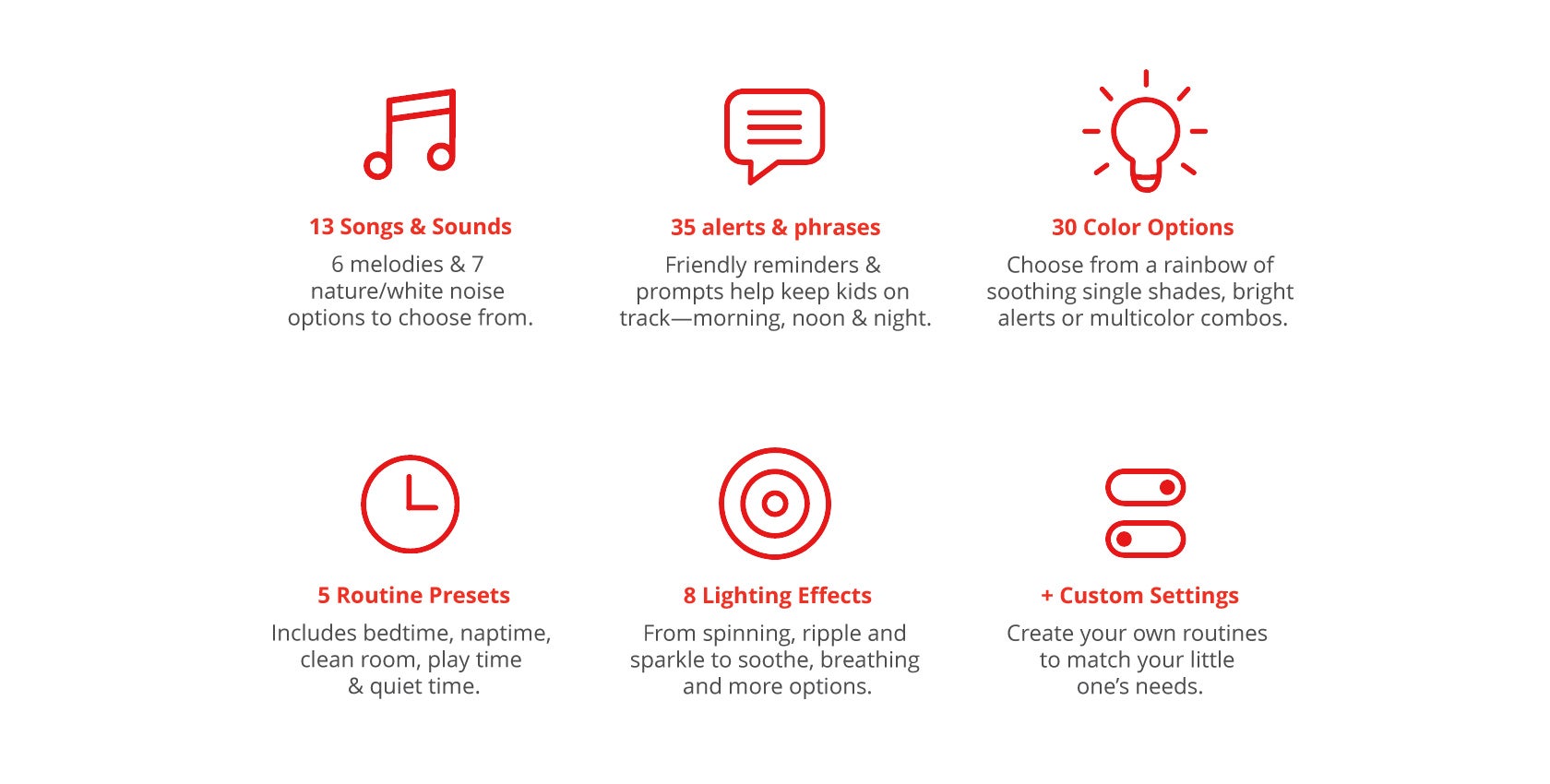 13 Songs & Sounds

6 melodies & 7 nature/white noise options to choose from.

35 alerts & phrases

Friendly reminders & prompts help keep kids on track—morning, noon & night.

30 Color Options

Choose from a rainbow of soothing single shades, bright alerts or multicolor combos.

5 Routine Presets

Includes bedtime, naptime, clean room, play time & quiet time.

8 Lighting Effects

From spinning, ripple and sparkle to soothe, breathing and more options.

+ Custom Settings

Create your own routines to match your little one's needs.